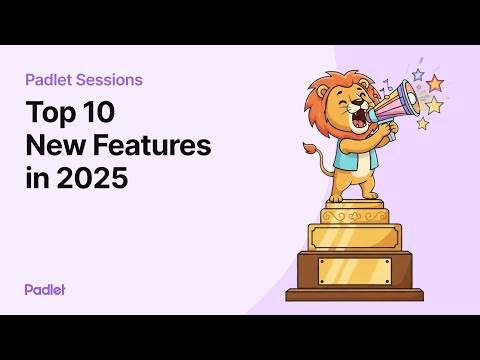 Padlet Sessions

Top 10 New Features in 2025

Padlet